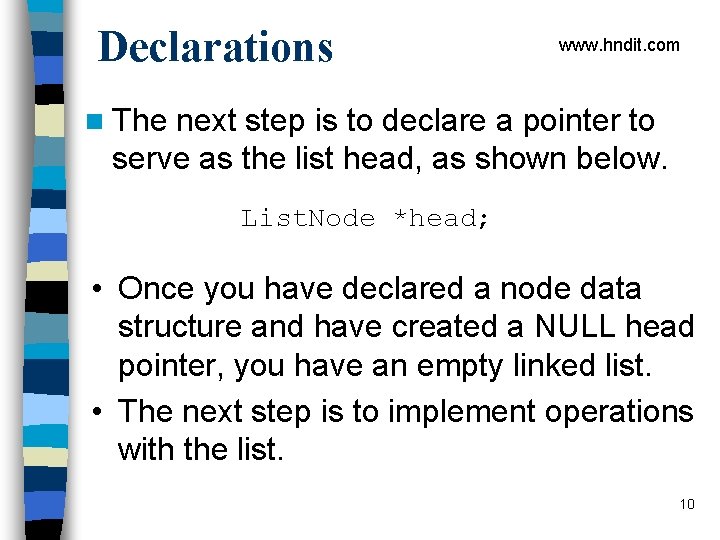 Declarations

www.hndit.com

The next step is to declare a pointer to serve as the list head, as shown below.

ListNode *head;

• Once you have declared a node data structure and have created a NULL head pointer, you have an empty linked list.
• The next step is to implement operations with the list.

10